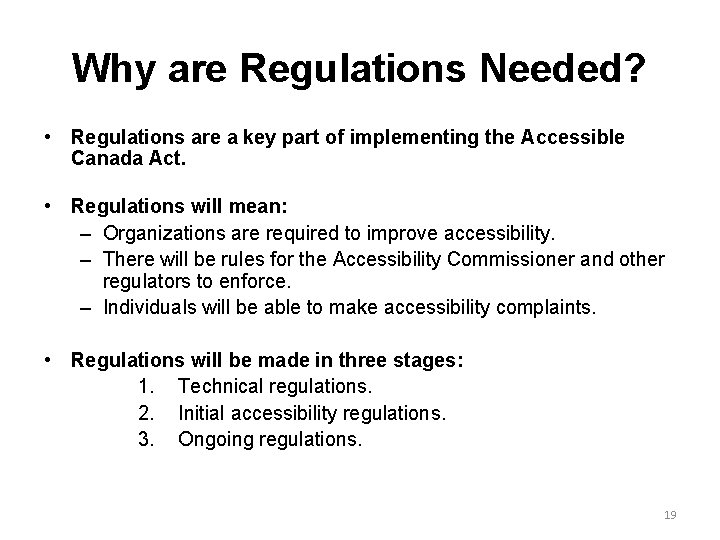 Why are Regulations Needed?

• Regulations are a key part of implementing the Accessible Canada Act.

• Regulations will mean:
– Organizations are required to improve accessibility.
– There will be rules for the Accessibility Commissioner and other regulators to enforce.
– Individuals will be able to make accessibility complaints.

• Regulations will be made in three stages:
1. Technical regulations.
2. Initial accessibility regulations.
3. Ongoing regulations.

19